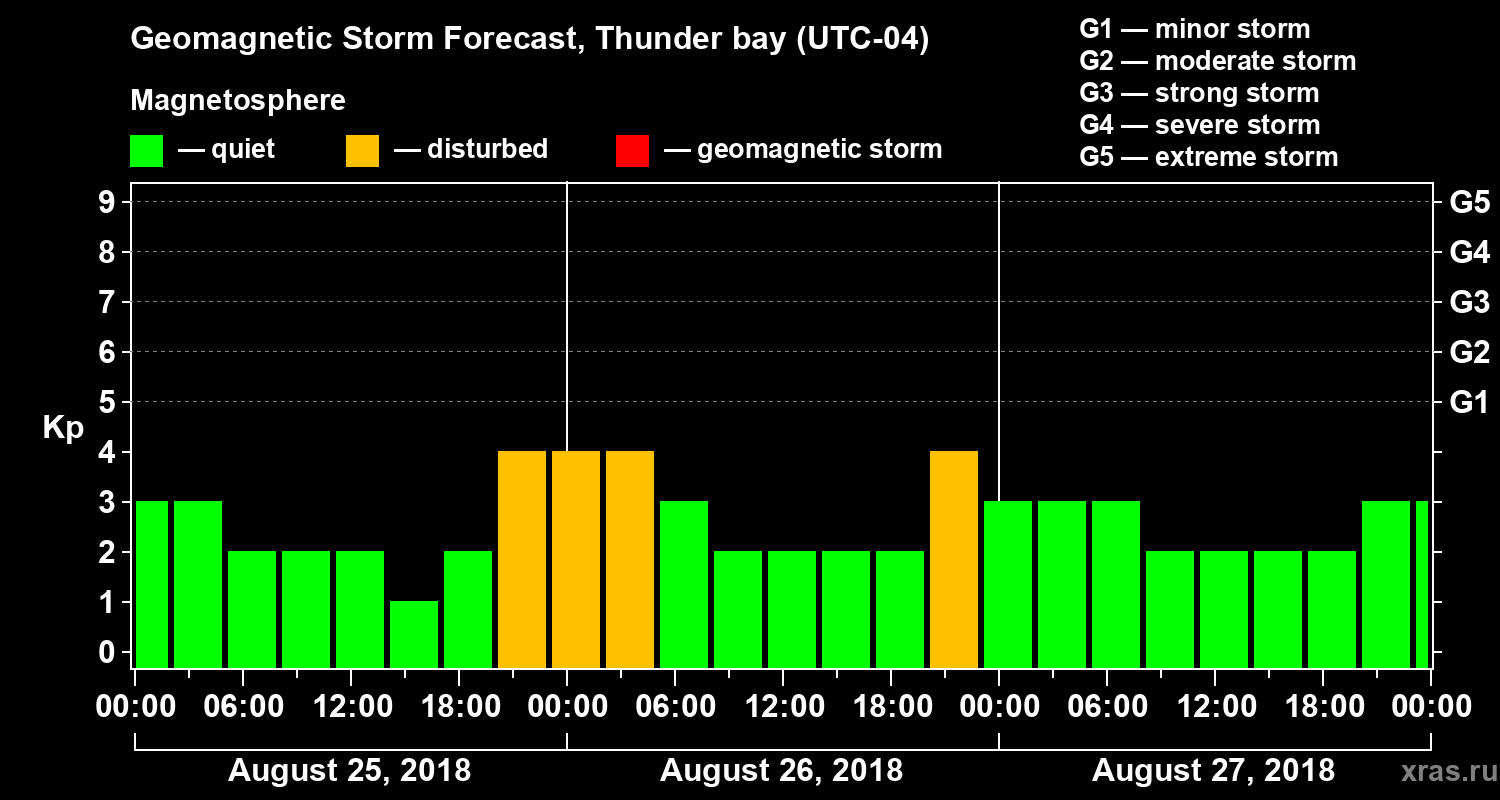 Geomagnetic Storm Forecast, Thunder bay (UTC-04)

Magnetosphere

— quiet — disturbed — geomagnetic storm

G1 — minor storm
G2 — moderate storm
G3 — strong storm
G4 — severe storm
G5 — extreme storm

Kp

9
8
7
6
5
4
3
2
1
0

G5
G4
G3
G2
G1

00:00 06:00 12:00 18:00 00:00 06:00 12:00 18:00 00:00 06:00 12:00 18:00 00:00

August 25, 2018 August 26, 2018 August 27, 2018

xras.ru